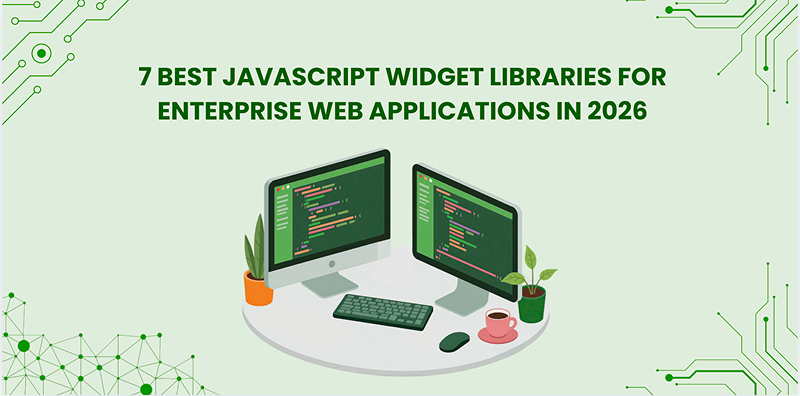 7 BEST JAVASCRIPT WIDGET LIBRARIES FOR ENTERPRISE WEB APPLICATIONS IN 2026